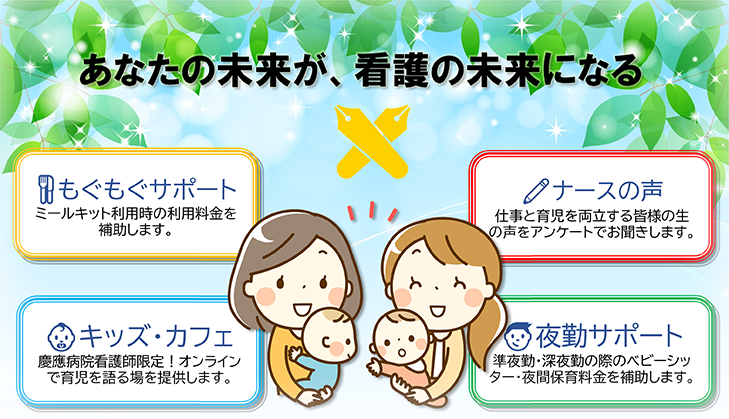 あなたの未来が、看護の未来になる

もぐもぐサポート
ミールキット利用時の利用料金を補助します。

ナースの声
仕事と育児を両立する皆様の生の声をアンケートでお聞きします。

キッズ・カフェ
慶應病院看護師限定！オンラインで育児を語る場を提供します。

夜勤サポート
準夜勤・深夜勤の際のベビーシッター・夜間保育料金を補助します。